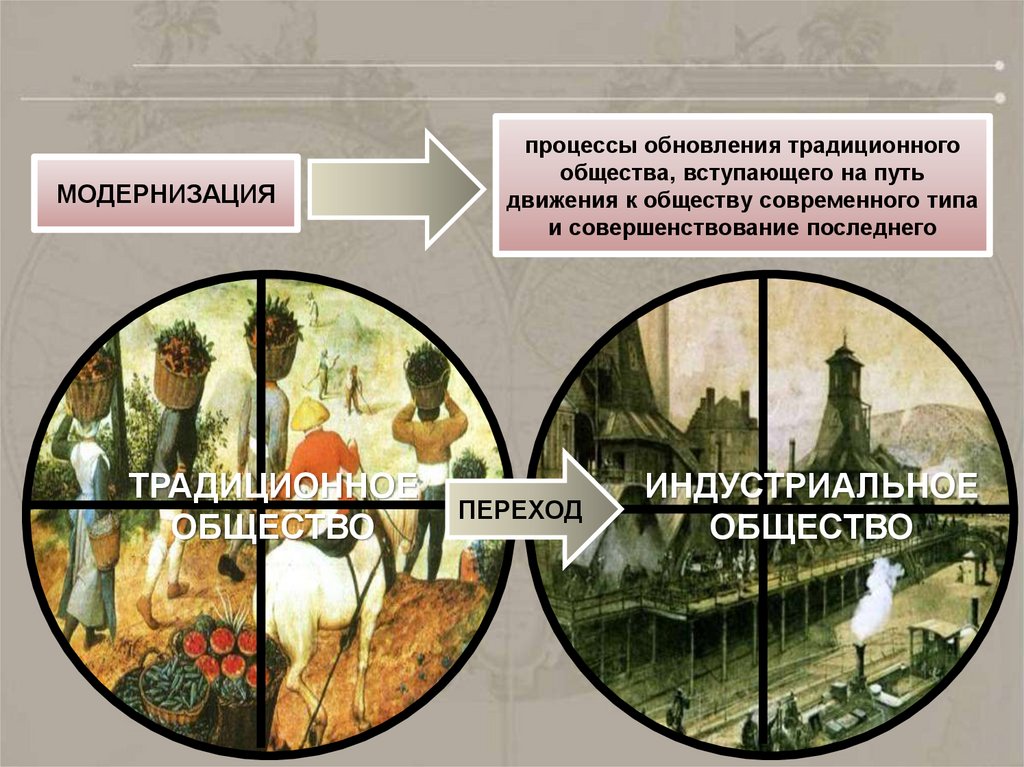 МОДЕРНИЗАЦИЯ

процессы обновления традиционного общества, вступающего на путь движения к обществу современного типа и совершенствование последнего

ТРАДИЦИОННОЕ ОБЩЕСТВО

ПЕРЕХОД

ИНДУСТРИАЛЬНОЕ ОБЩЕСТВО